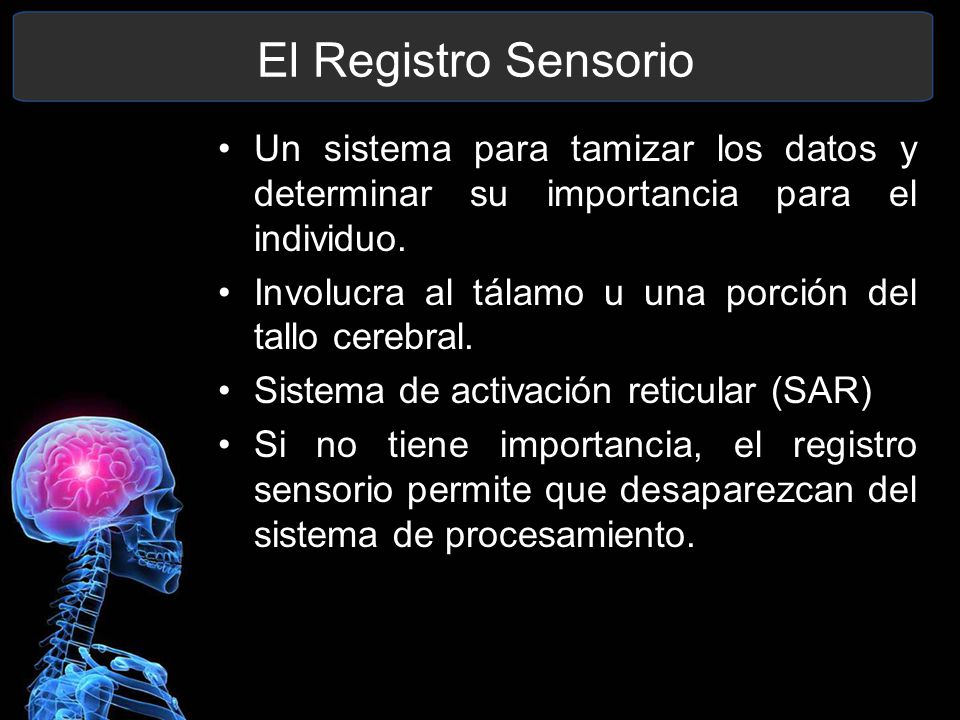 El Registro Sensorio

• Un sistema para tamizar los datos y determinar su importancia para el individuo.
• Involucra al tálamo u una porción del tallo cerebral.
• Sistema de activación reticular (SAR)
• Si no tiene importancia, el registro sensorio permite que desaparezcan del sistema de procesamiento.